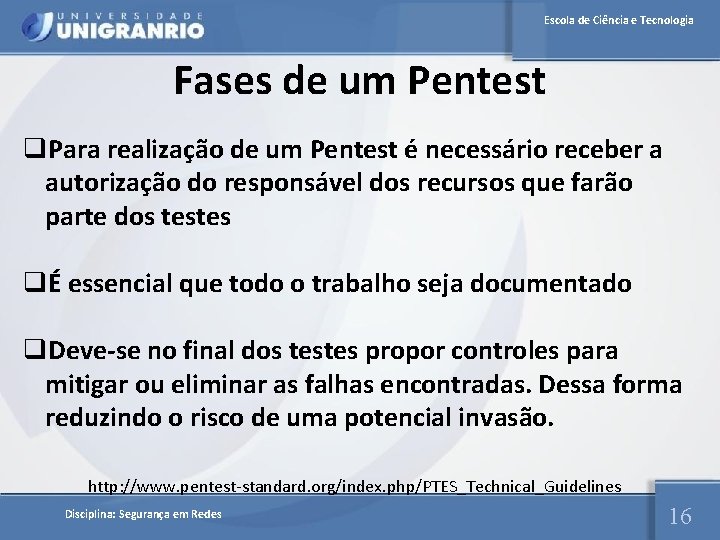 UNIVERSIDADE UNIGRANRIO

Escola de Ciência e Tecnologia

Fases de um Pentest

❑Para realização de um Pentest é necessário receber a autorização do responsável dos recursos que farão parte dos testes

❑É essencial que todo o trabalho seja documentado

❑Deve-se no final dos testes propor controles para mitigar ou eliminar as falhas encontradas. Dessa forma reduzindo o risco de uma potencial invasão.

http://www.pentest-standard.org/index.php/PTES_Technical_Guidelines

Disciplina: Segurança em Redes

16